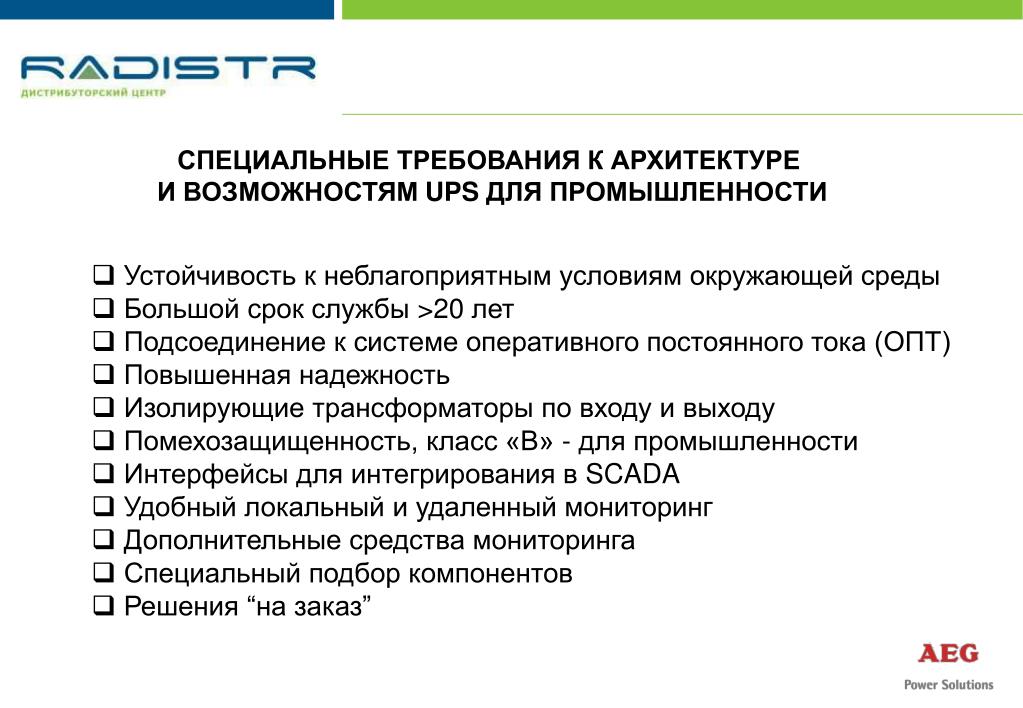 RADISTR
ДИСТРИБУТОРСКИЙ ЦЕНТР

СПЕЦИАЛЬНЫЕ ТРЕБОВАНИЯ К АРХИТЕКТУРЕ И ВОЗМОЖНОСТЯМ UPS ДЛЯ ПРОМЫШЛЕННОСТИ

❑ Устойчивость к неблагоприятным условиям окружающей среды
❑ Большой срок службы >20 лет
❑ Подсоединение к системе оперативного постоянного тока (ОПТ)
❑ Повышенная надежность
❑ Изолирующие трансформаторы по входу и выходу
❑ Помехозащищенность, класс «В» - для промышленности
❑ Интерфейсы для интегрирования в SCADA
❑ Удобный локальный и удаленный мониторинг
❑ Дополнительные средства мониторинга
❑ Специальный подбор компонентов
❑ Решения “на заказ”

AEG
Power Solutions